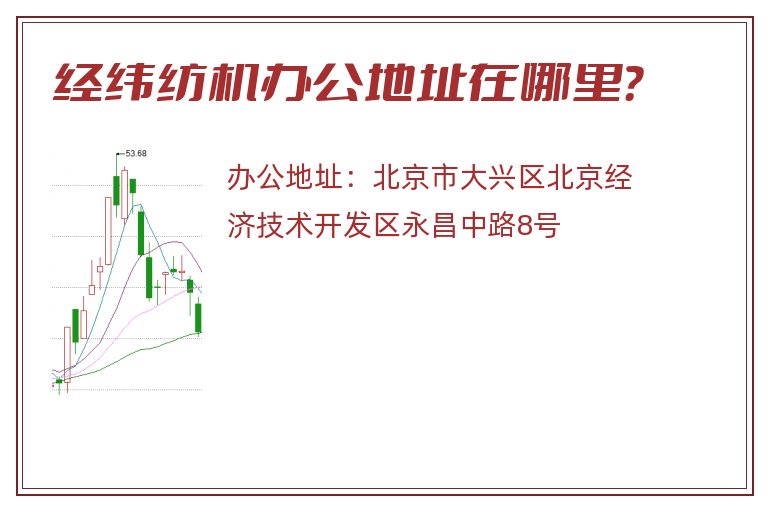 经纬纺机办公地址在哪里?

53.68

办公地址：北京市大兴区北京经济技术开发区永昌中路8号